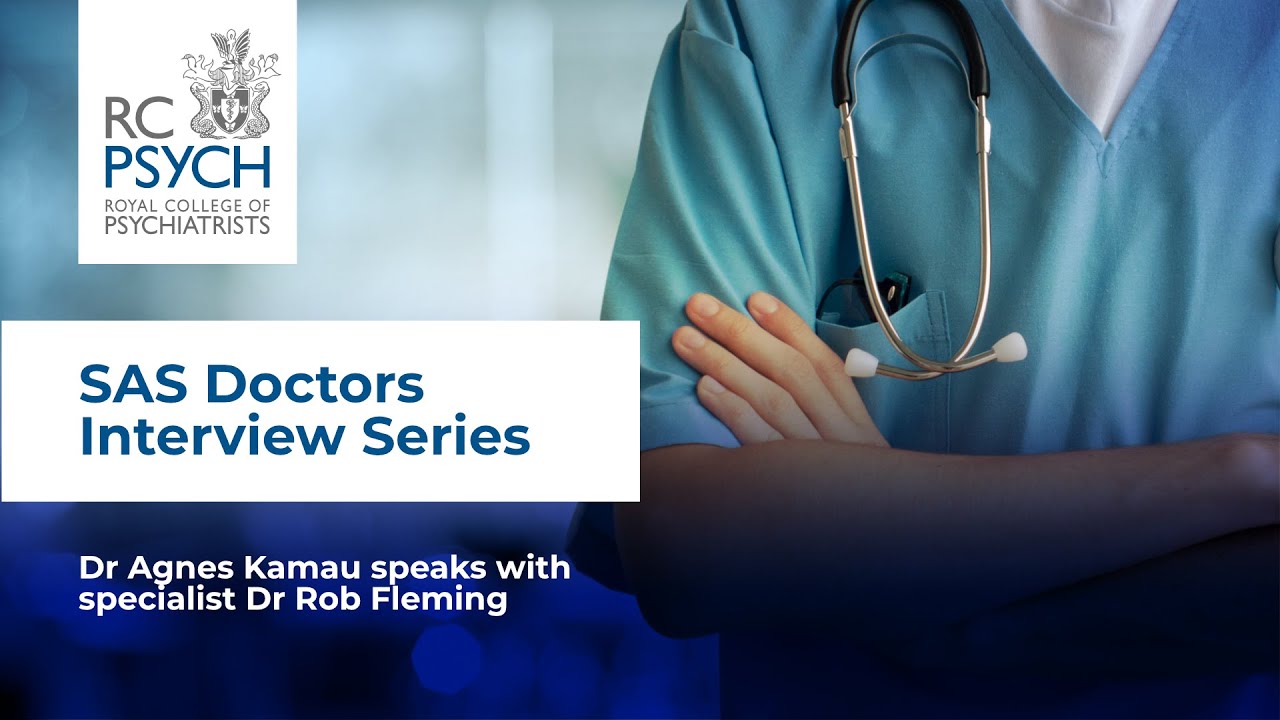 RC
PSYCH
ROYAL COLLEGE OF
PSYCHIATRISTS

SAS Doctors
Interview Series

Dr Agnes Kamau speaks with
specialist Dr Rob Fleming